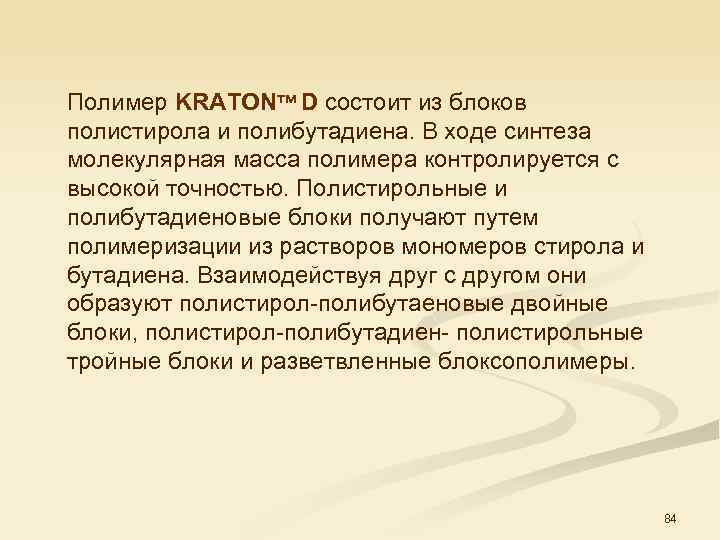 Полимер KRATON™ D состоит из блоков полистирола и полибутадиена. В ходе синтеза молекулярная масса полимера контролируется с высокой точностью. Полистирольные и полибутадиеновые блоки получают путем полимеризации из растворов мономеров стирола и бутадиена. Взаимодействуя друг с другом они образуют полистирол-полибутаеновые двойные блоки, полистирол-полибутадиен- полистирольные тройные блоки и разветвленные блоксополимеры.

84